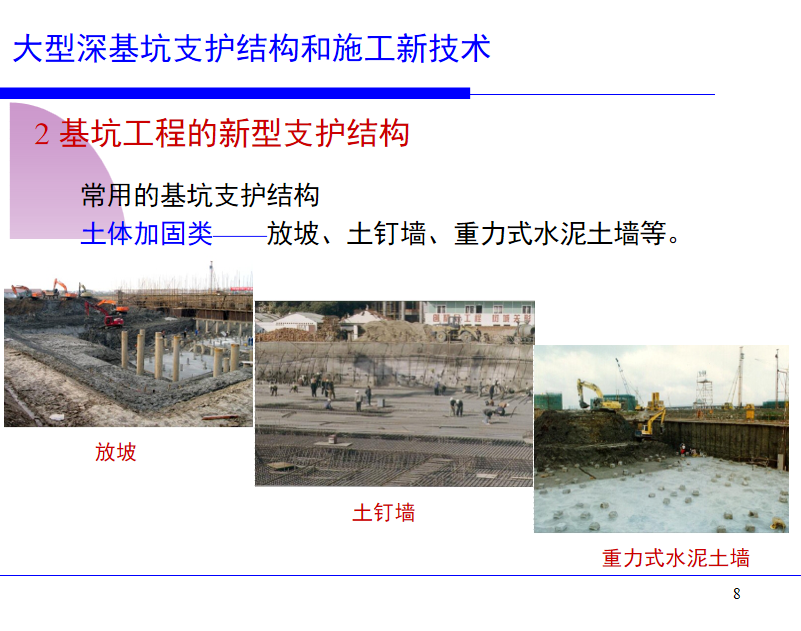 大型深基坑支护结构和施工新技术

2 基坑工程的新型支护结构

常用的基坑支护结构

土体加固类——放坡、土钉墙、重力式水泥土墙等。

放坡

土钉墙

重力式水泥土墙

8